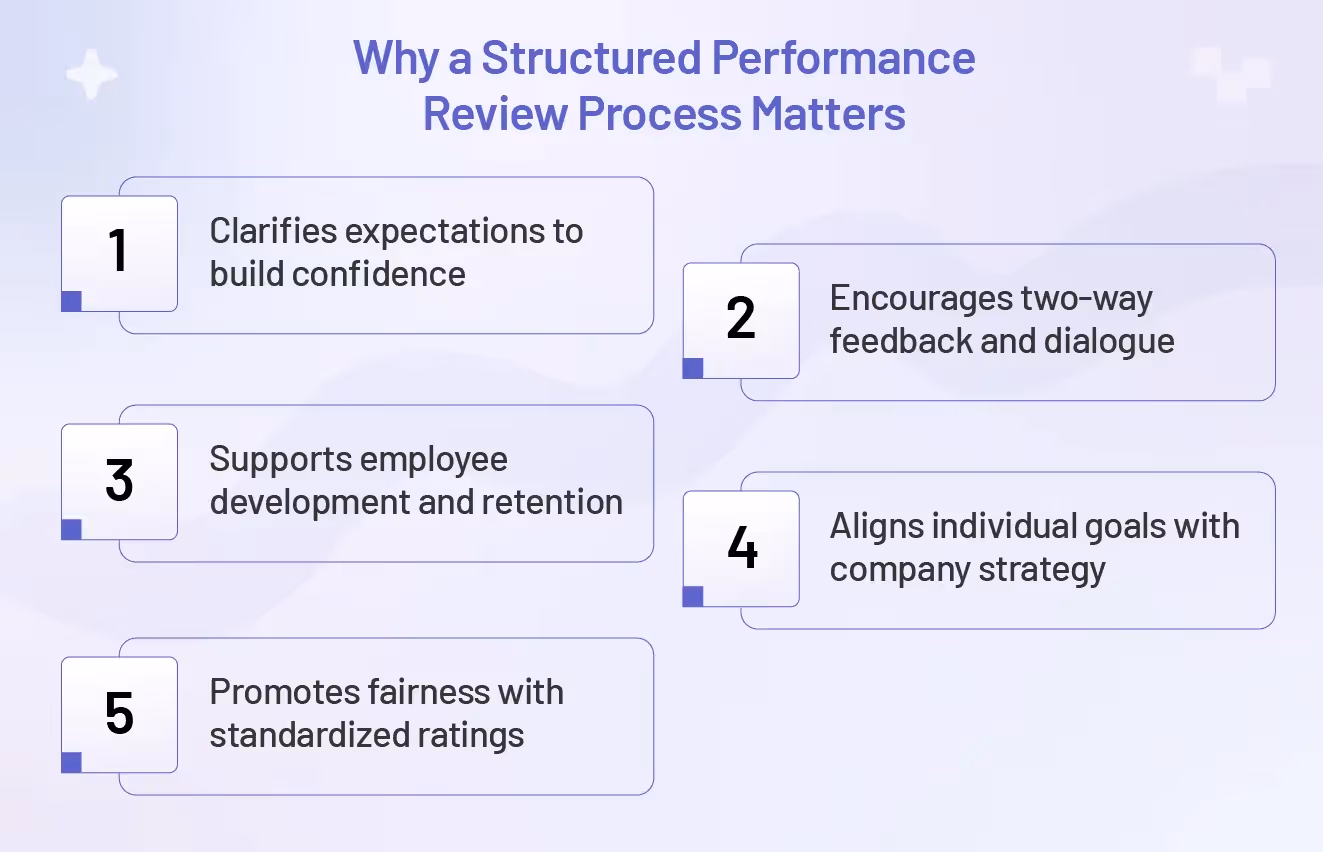 Why a Structured Performance Review Process Matters

1
Clarifies expectations to build confidence

2
Encourages two-way feedback and dialogue

3
Supports employee development and retention

4
Aligns individual goals with company strategy

5
Promotes fairness with standardized ratings